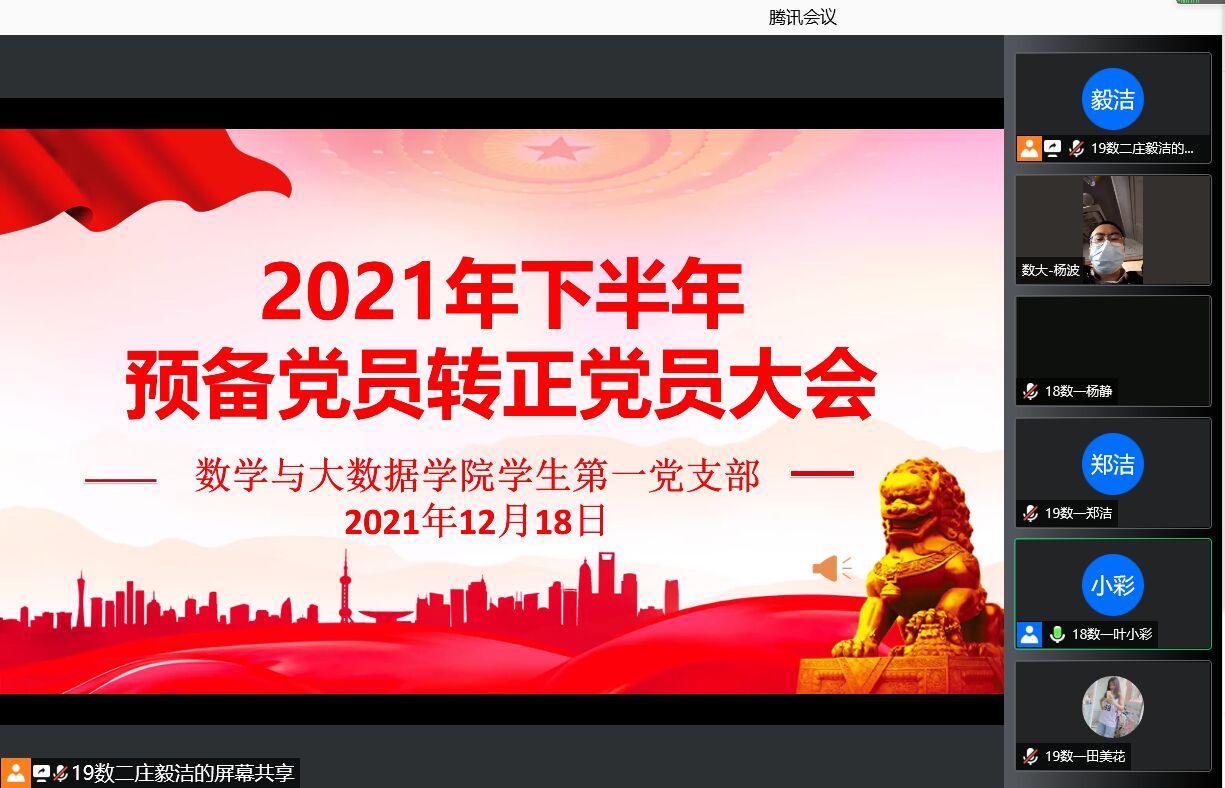 腾讯会议

2021年下半年
预备党员转正党员大会

数学与大数据学院学生第一党支部
2021年12月18日

19数二庄毅洁的屏幕共享

毅洁
19数二庄毅洁的...

数大-杨波

18数一杨静

郑洁
19数一郑洁

小彩
18数一叶小彩

19数一田美花